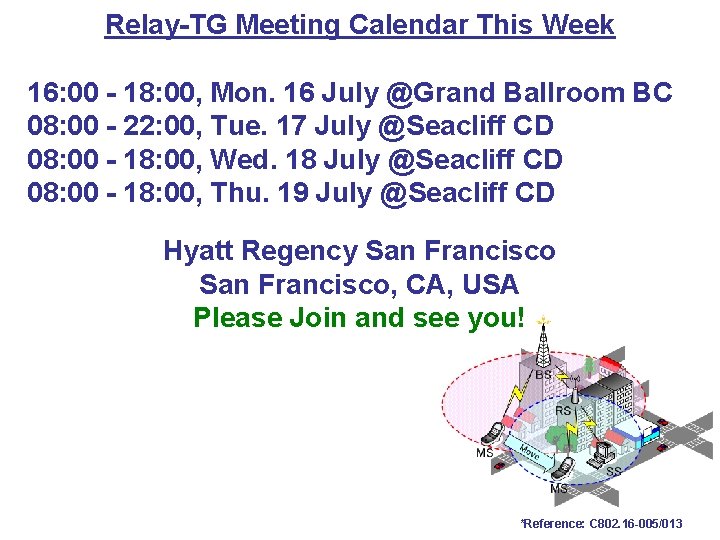 Relay-TG Meeting Calendar This Week

16:00 - 18:00, Mon. 16 July @Grand Ballroom BC
08:00 - 22:00, Tue. 17 July @Seacliff CD
08:00 - 18:00, Wed. 18 July @Seacliff CD
08:00 - 18:00, Thu. 19 July @Seacliff CD

Hyatt Regency San Francisco
San Francisco, CA, USA
Please Join and see you!

BS
RS
MS
Move
MS
SS

*Reference: C802.16-005/013